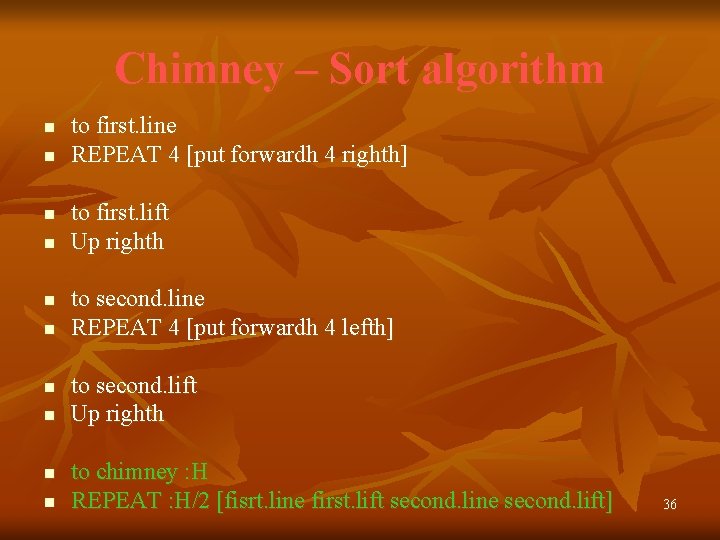 Chimney – Sort algorithm

- to first.line
- REPEAT 4 [put forwardh 4 righth]

- to first.lift
- Up righth

- to second.line
- REPEAT 4 [put forwardh 4 lefth]

- to second.lift
- Up righth

- to chimney :H
- REPEAT :H/2 [fisrt.line first.lift second.line second.lift]

36